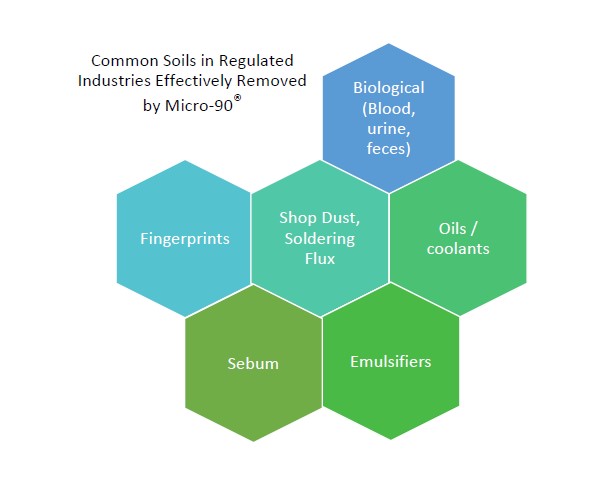 Common Soils in Regulated Industries Effectively Removed by Micro-90®

Biological (Blood, urine, feces)

Fingerprints

Shop Dust, Soldering Flux

Oils / coolants

Sebum

Emulsifiers